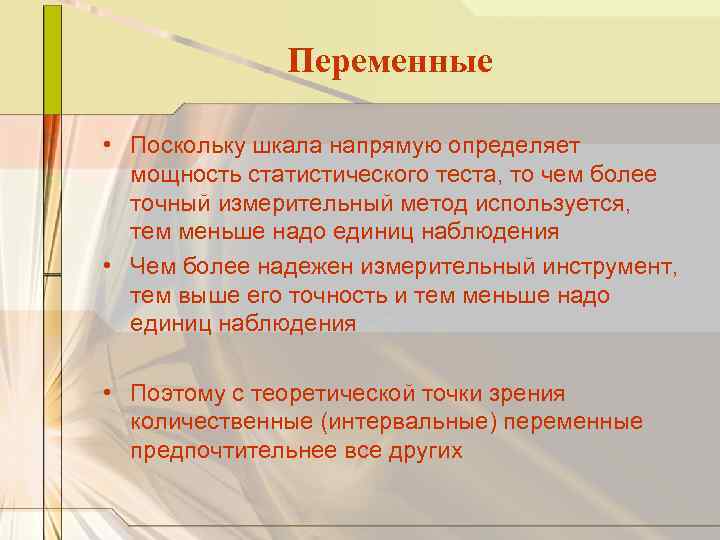 Переменные

• Поскольку шкала напрямую определяет мощность статистического теста, то чем более точный измерительный метод используется, тем меньше надо единиц наблюдения

• Чем более надежен измерительный инструмент, тем выше его точность и тем меньше надо единиц наблюдения

• Поэтому с теоретической точки зрения количественные (интервальные) переменные предпочтительнее все других